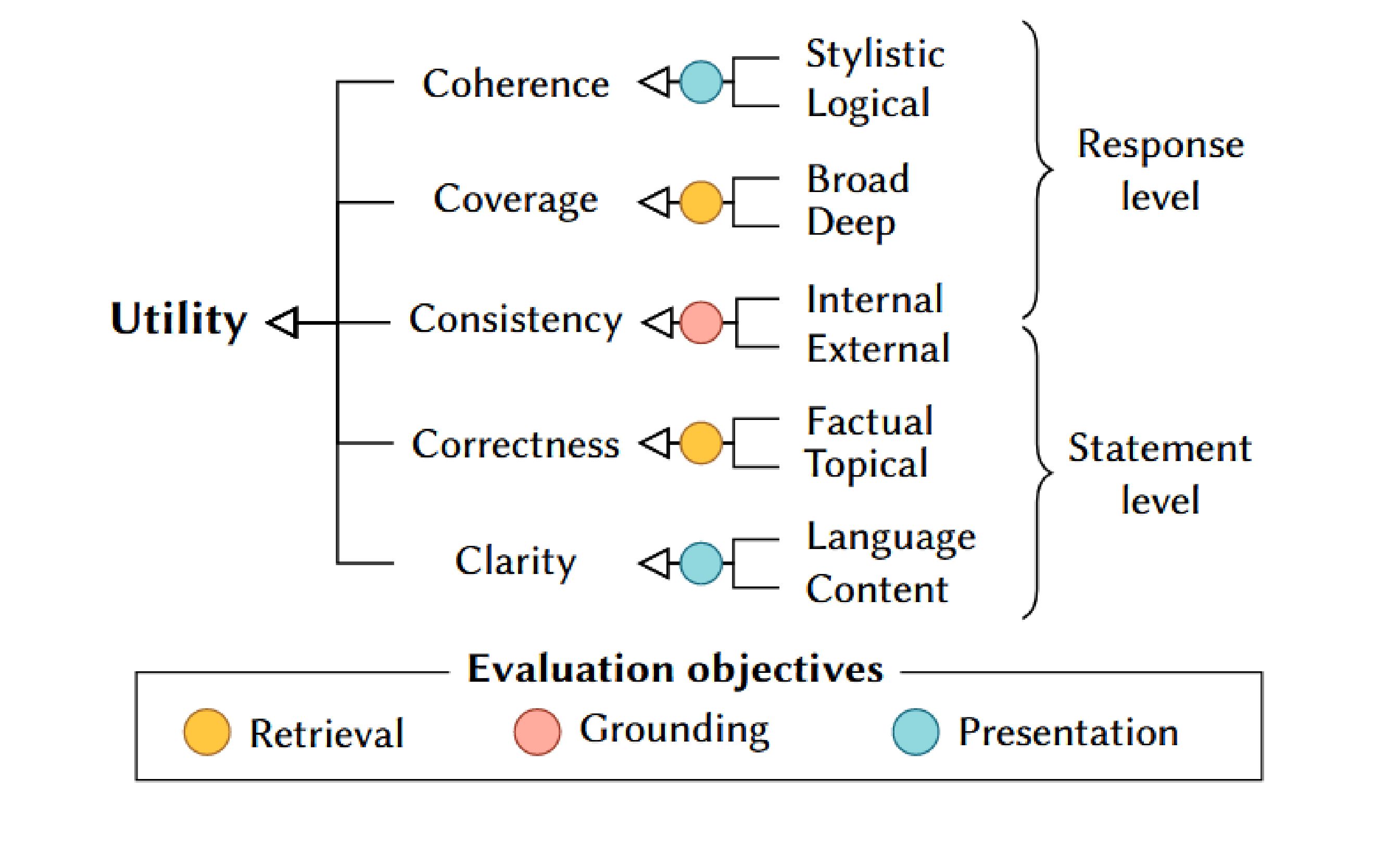 Utility

Coherence
Stylistic
Logical

Coverage
Broad
Deep

Consistency
Internal
External

Correctness
Factual
Topical

Clarity
Language
Content

Response level

Statement level

Evaluation objectives

Retrieval
Grounding
Presentation